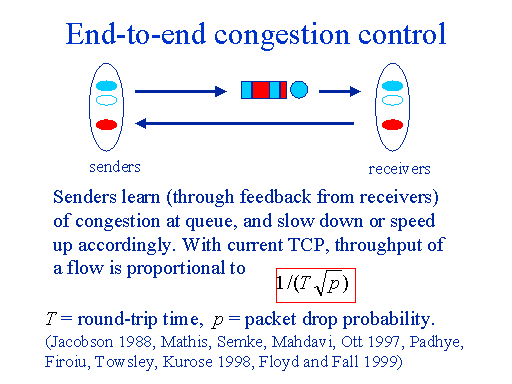 End-to-end congestion control

senders

receivers

Senders learn (through feedback from receivers) of congestion at queue, and slow down or speed up accordingly. With current TCP, throughput of a flow is proportional to $1/(T\sqrt{p})$

$T$ = round-trip time, $p$ = packet drop probability.
(Jacobson 1988, Mathis, Semke, Mahdavi, Ott 1997, Padhye, Firoiu, Towsley, Kurose 1998, Floyd and Fall 1999)